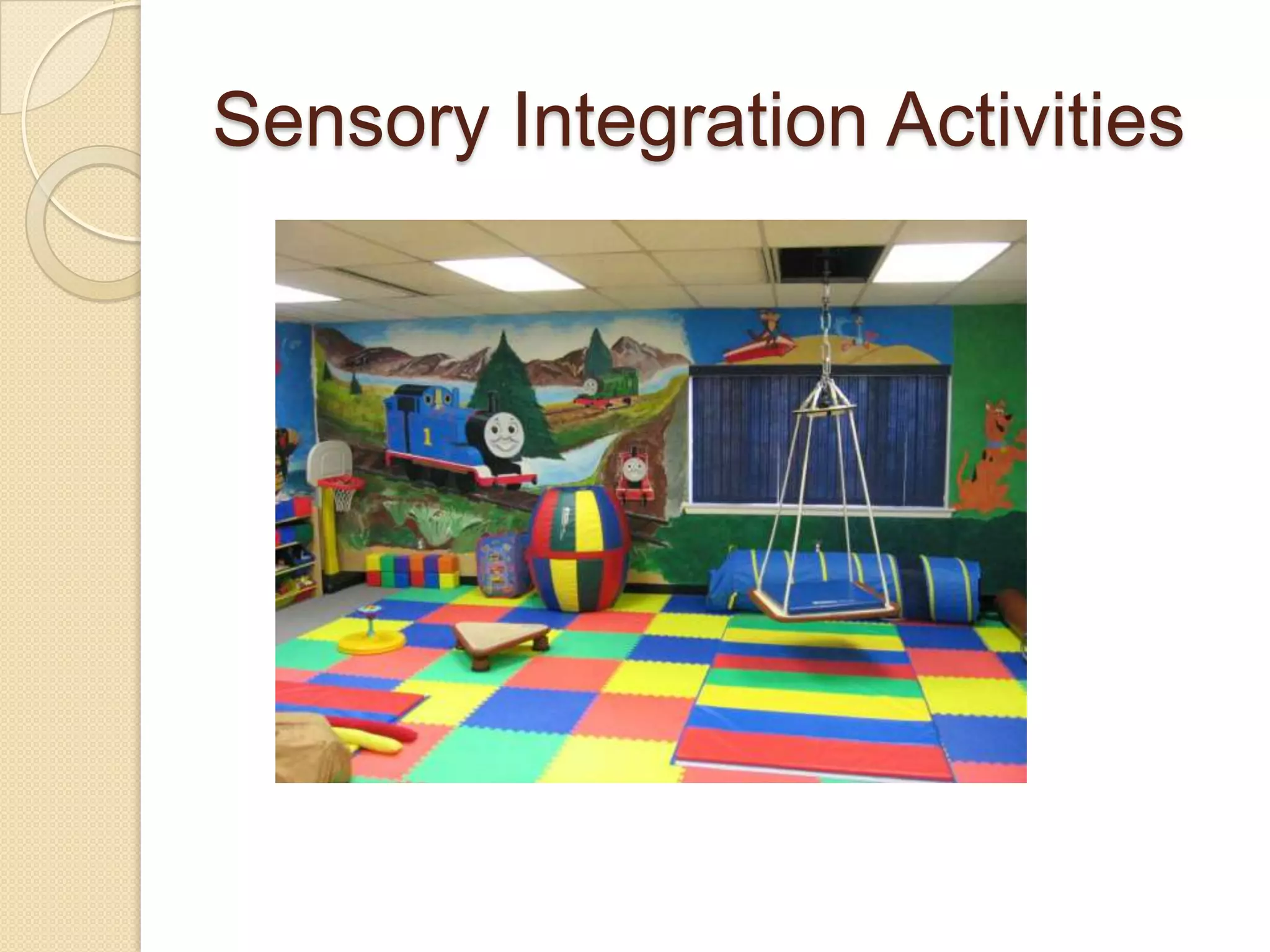 Sensory Integration Activities

1